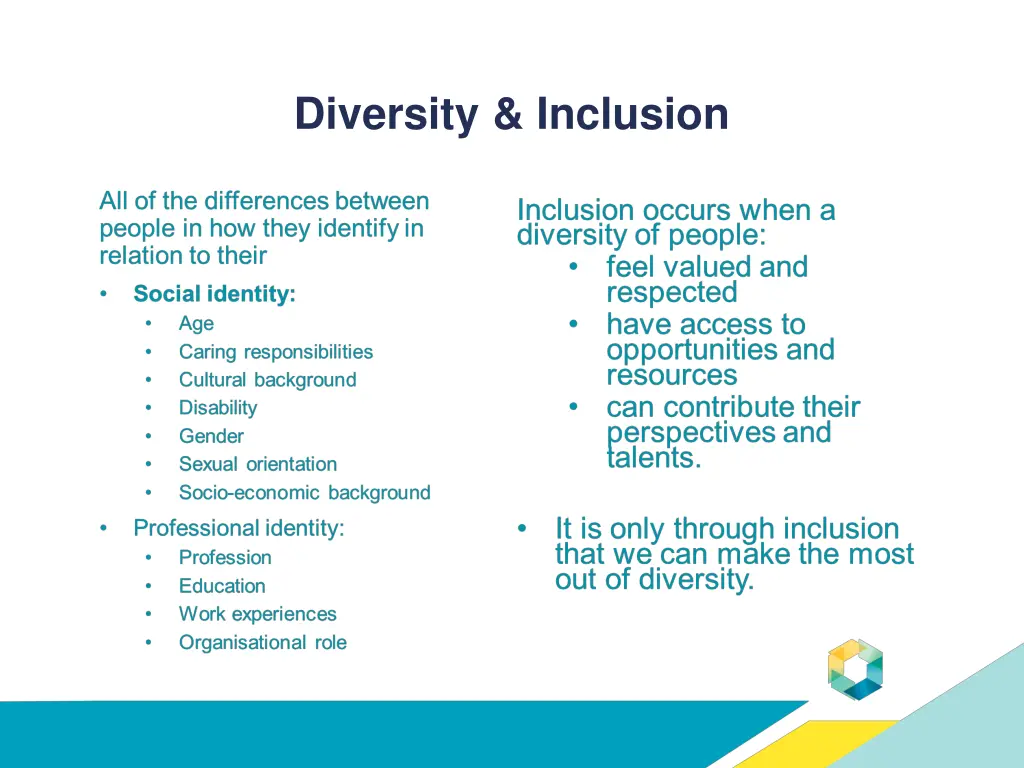 Diversity & Inclusion

All of the differences between people in how they identify in relation to their

• Social identity:
 • Age
 • Caring responsibilities
 • Cultural background
 • Disability
 • Gender
 • Sexual orientation
 • Socio-economic background
• Professional identity:
 • Profession
 • Education
 • Work experiences
 • Organisational role

Inclusion occurs when a diversity of people:
 • feel valued and respected
 • have access to opportunities and resources
 • can contribute their perspectives and talents.

• It is only through inclusion that we can make the most out of diversity.